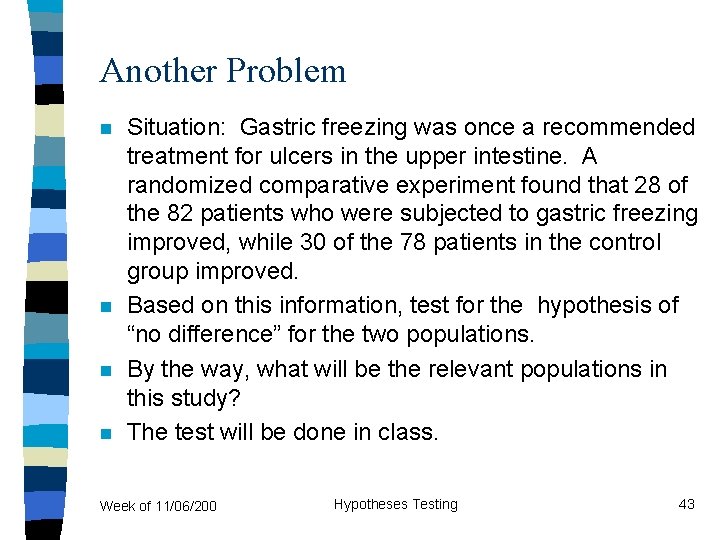 Another Problem

Situation: Gastric freezing was once a recommended treatment for ulcers in the upper intestine. A randomized comparative experiment found that 28 of the 82 patients who were subjected to gastric freezing improved, while 30 of the 78 patients in the control group improved.

Based on this information, test for the hypothesis of “no difference” for the two populations.

By the way, what will be the relevant populations in this study?

The test will be done in class.

Week of 11/06/200

Hypotheses Testing

43